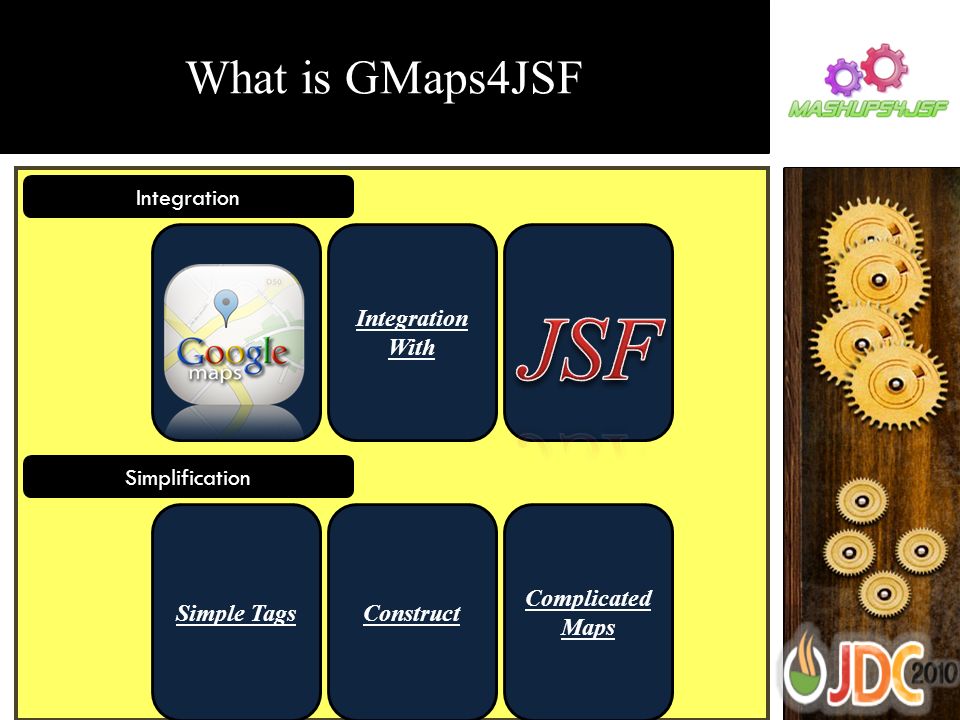 What is GMaps4JSF

MASHUPS4JSF

Integration

Google maps

Integration With

JSF

Simplification

Simple Tags

Construct

Complicated Maps

JDC 2010